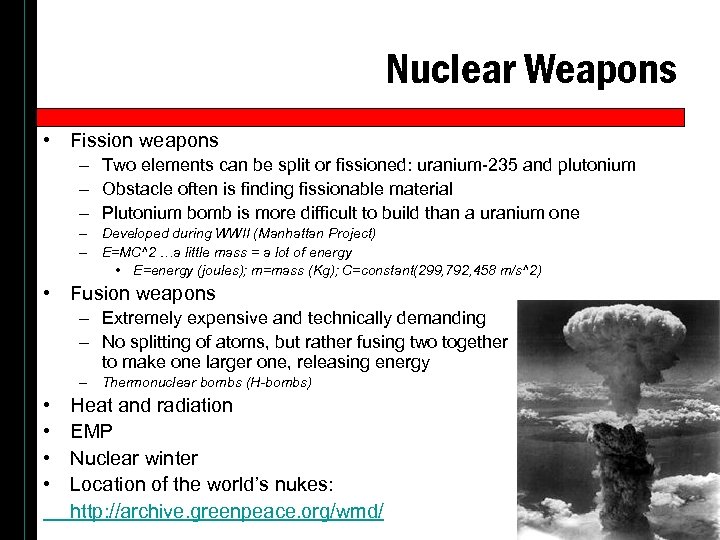 Nuclear Weapons

• Fission weapons
– Two elements can be split or fissioned: uranium-235 and plutonium
– Obstacle often is finding fissionable material
– Plutonium bomb is more difficult to build than a uranium one
– Developed during WWII (Manhattan Project)
– E=MC^2 …a little mass = a lot of energy
• E=energy (joules); m=mass (Kg); C=constant(299,792,458 m/s^2)
• Fusion weapons
– Extremely expensive and technically demanding
– No splitting of atoms, but rather fusing two together to make one larger one, releasing energy
– Thermonuclear bombs (H-bombs)
• Heat and radiation
• EMP
• Nuclear winter
• Location of the world's nukes:
http://archive.greenpeace.org/wmd/